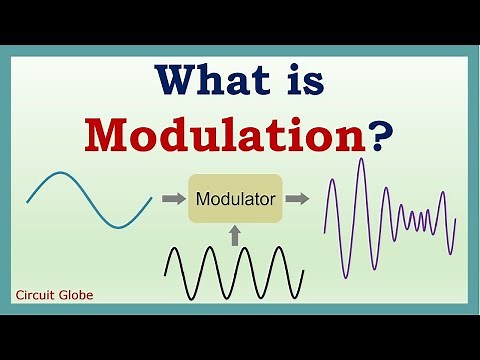 What is
Modulation?

Modulator

Circuit Globe